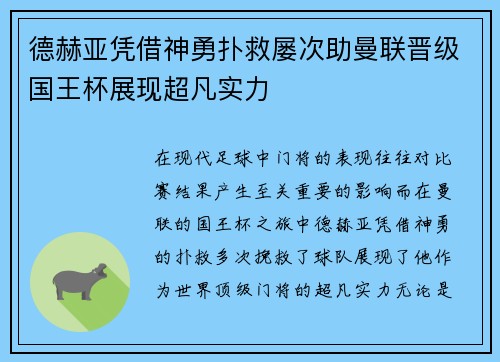 德赫亚凭借神勇扑救屡次助曼联晋级国王杯展现超凡实力

在现代足球中门将的表现往往对比赛结果产生至关重要的影响而在曼联的国王杯之旅中德赫亚凭借神勇的扑救多次挽救了球队展现了他作为世界顶级门将的超凡实力无论是